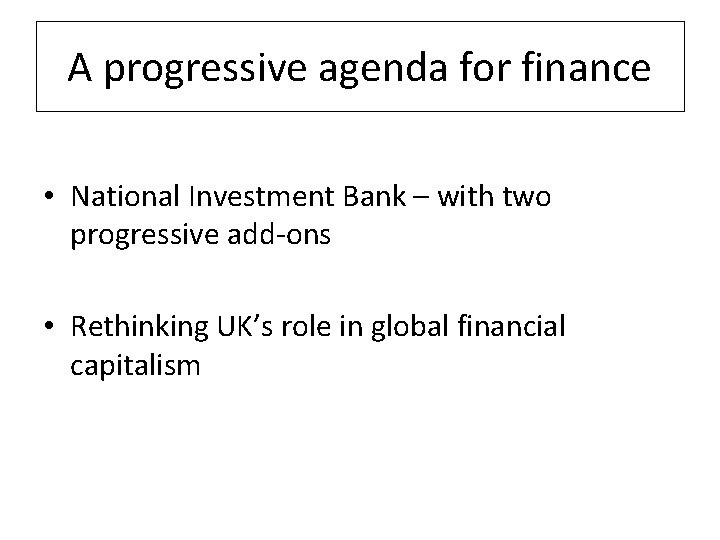 A progressive agenda for finance

• National Investment Bank – with two progressive add-ons

• Rethinking UK's role in global financial capitalism